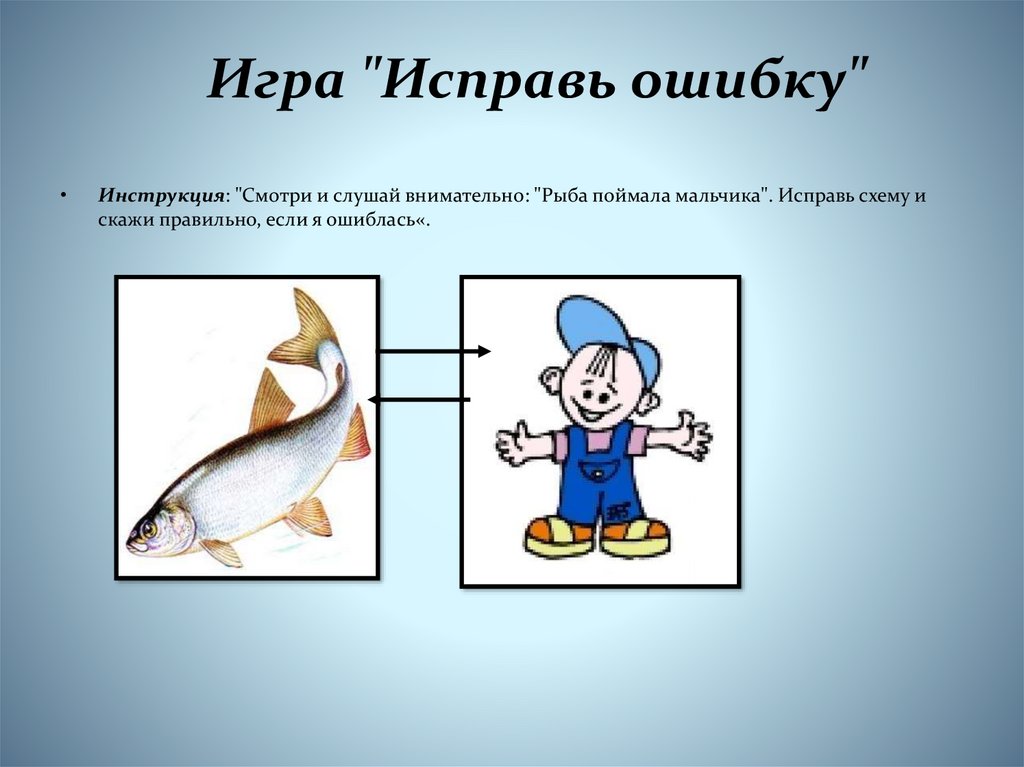 Игра "Исправь ошибку"

• Инструкция: "Смотри и слушай внимательно: "Рыба поймала мальчика". Исправь схему и скажи правильно, если я ошиблась«.